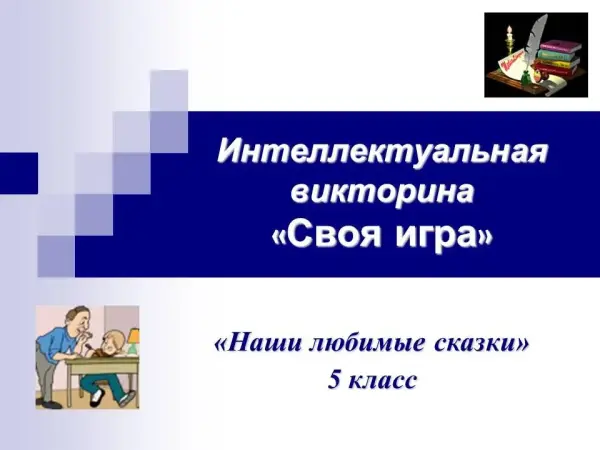 Интеллектуальная викторина «Своя игра»

«Наши любимые сказки»
5 класс